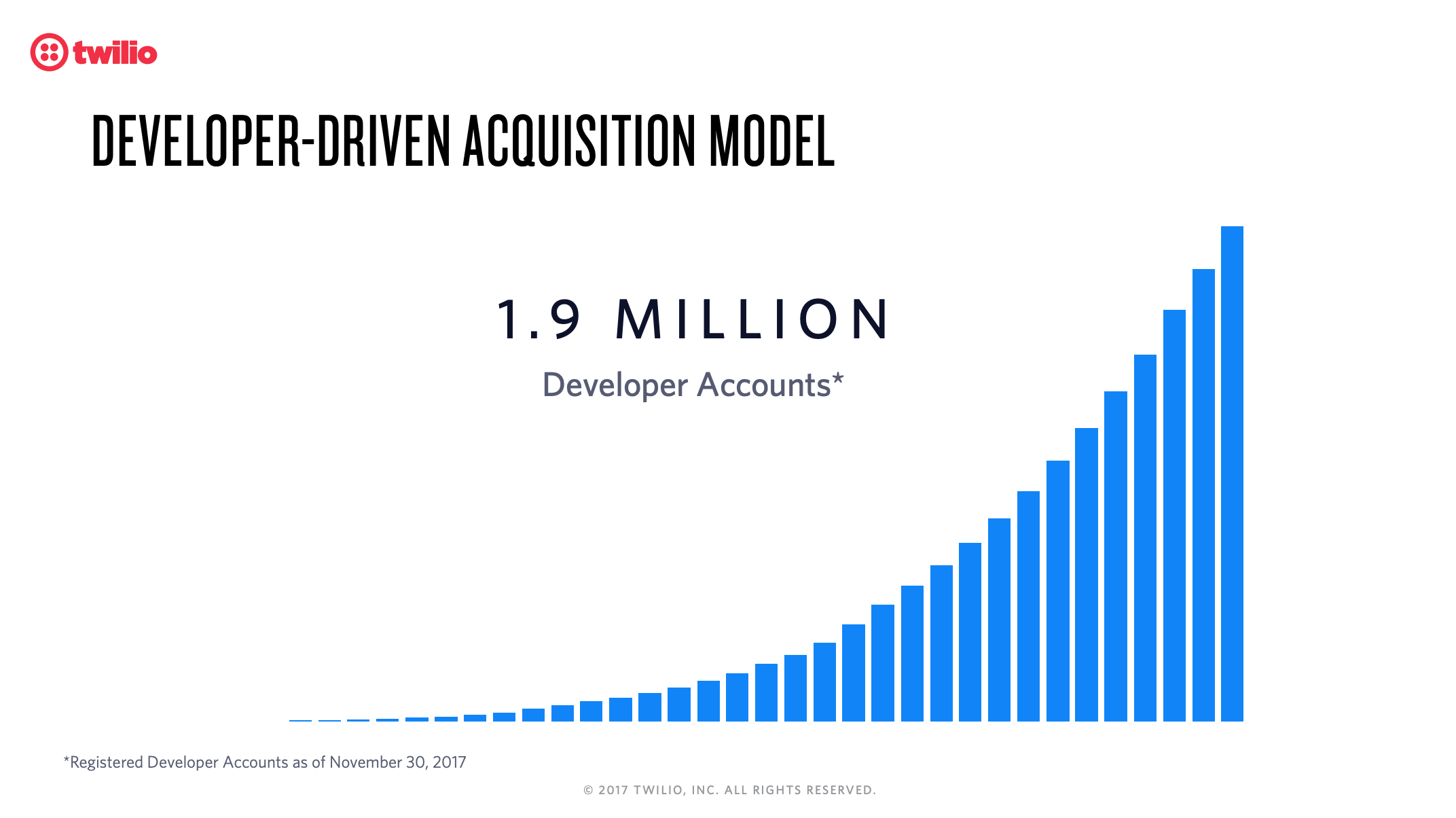 twilio

DEVELOPER-DRIVEN ACQUISITION MODEL

1.9 MILLION

Developer Accounts*

*Registered Developer Accounts as of November 30, 2017

© 2017 TWILIO, INC. ALL RIGHTS RESERVED.